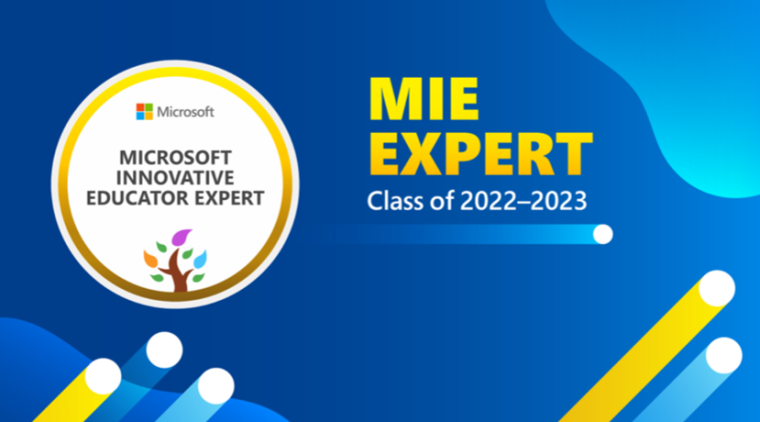 Microsoft

MICROSOFT INNOVATIVE EDUCATOR EXPERT

MIE EXPERT

Class of 2022–2023